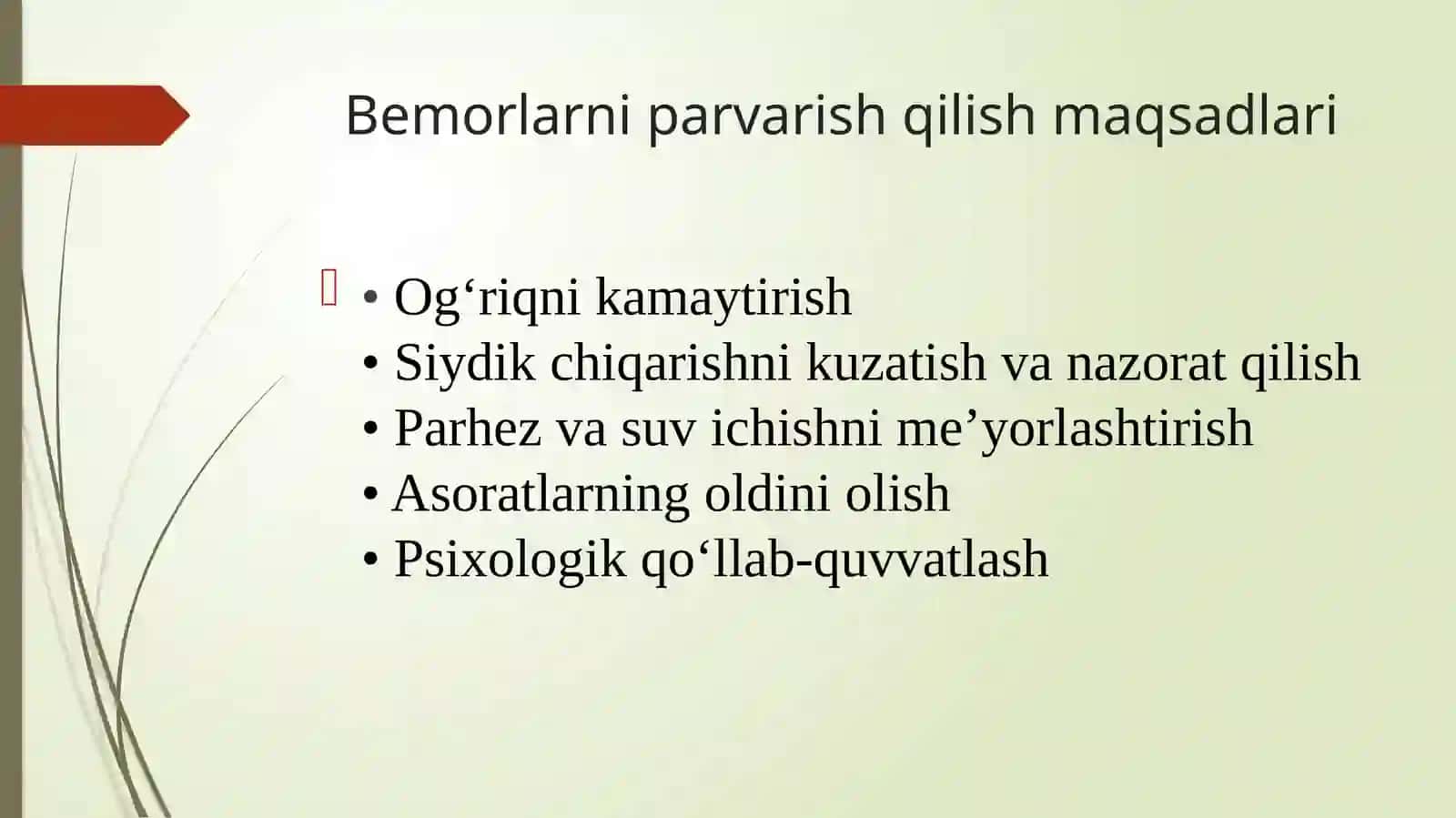 Bemorlarni parvarish qilish maqsadlari

• Og‘riqni kamaytirish
• Siydik chiqarishni kuzatish va nazorat qilish
• Parhez va suv ichishni me’yorlashtirish
• Asoratlarning oldini olish
• Psixologik qo‘llab-quvvatlash